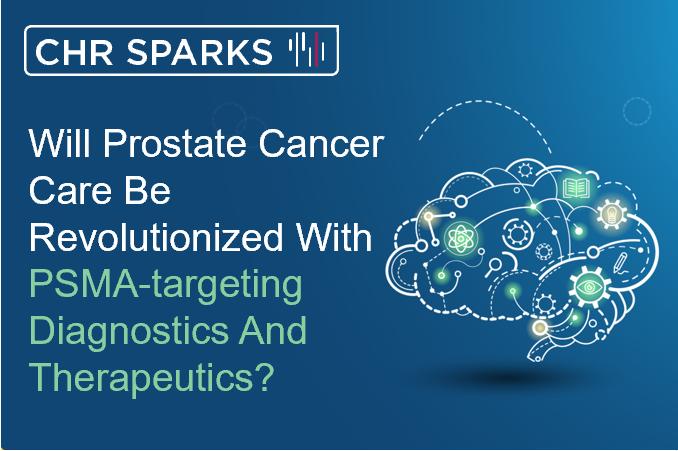 CHR SPARKS

Will Prostate Cancer Care Be Revolutionized With PSMA-targeting Diagnostics And Therapeutics?